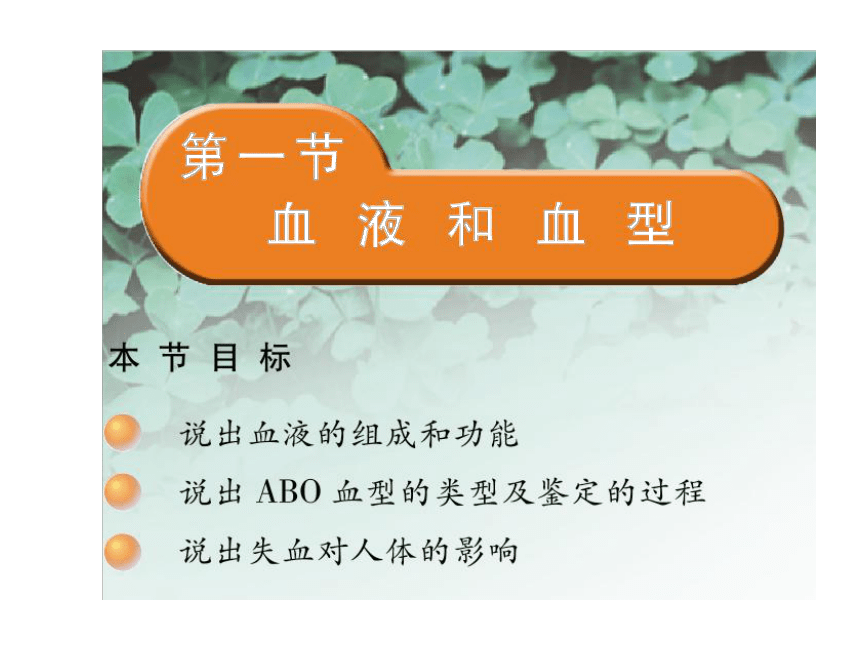 第一节
血 液 和 血 型

本 节 目 标

说出血液的组成和功能

说出 ABO 血型的类型及鉴定的过程

说出失血对人体的影响